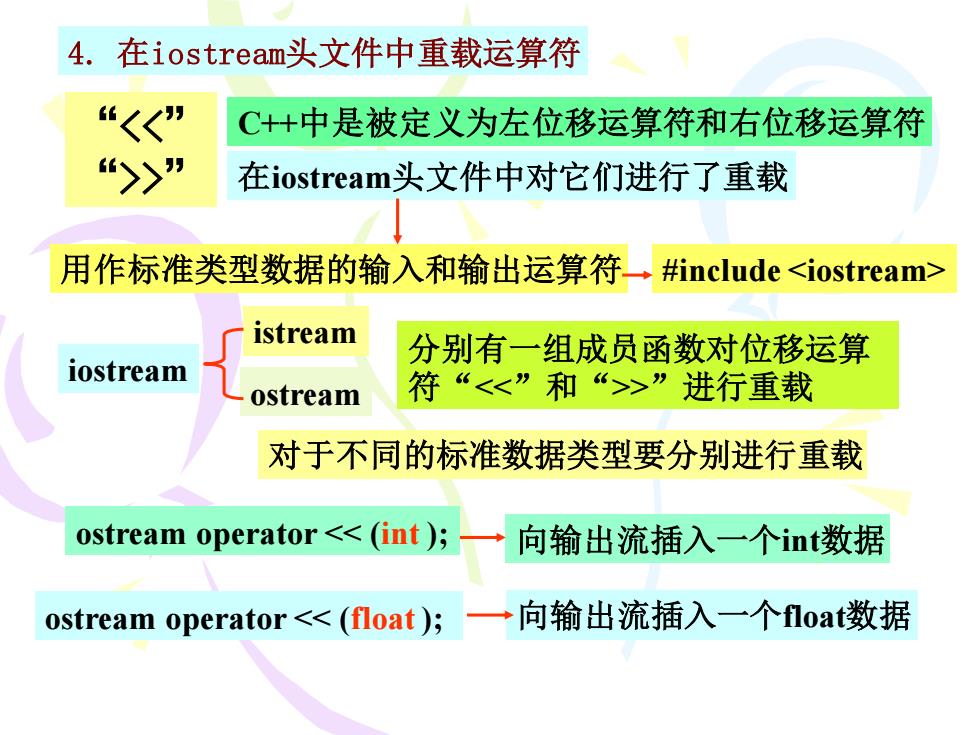 4. 在iostream头文件中重载运算符

“<<”
“>>”

C++中是被定义为左位移运算符和右位移运算符

在iostream头文件中对它们进行了重载

用作标准类型数据的输入和输出运算符

#include <iostream>

iostream

istream

ostream

分别有一组成员函数对位移运算符“<<”和“>>”进行重载

对于不同的标准数据类型要分别进行重载

ostream operator << (int );

向输出流插入一个int数据

ostream operator << (float );

向输出流插入一个float数据